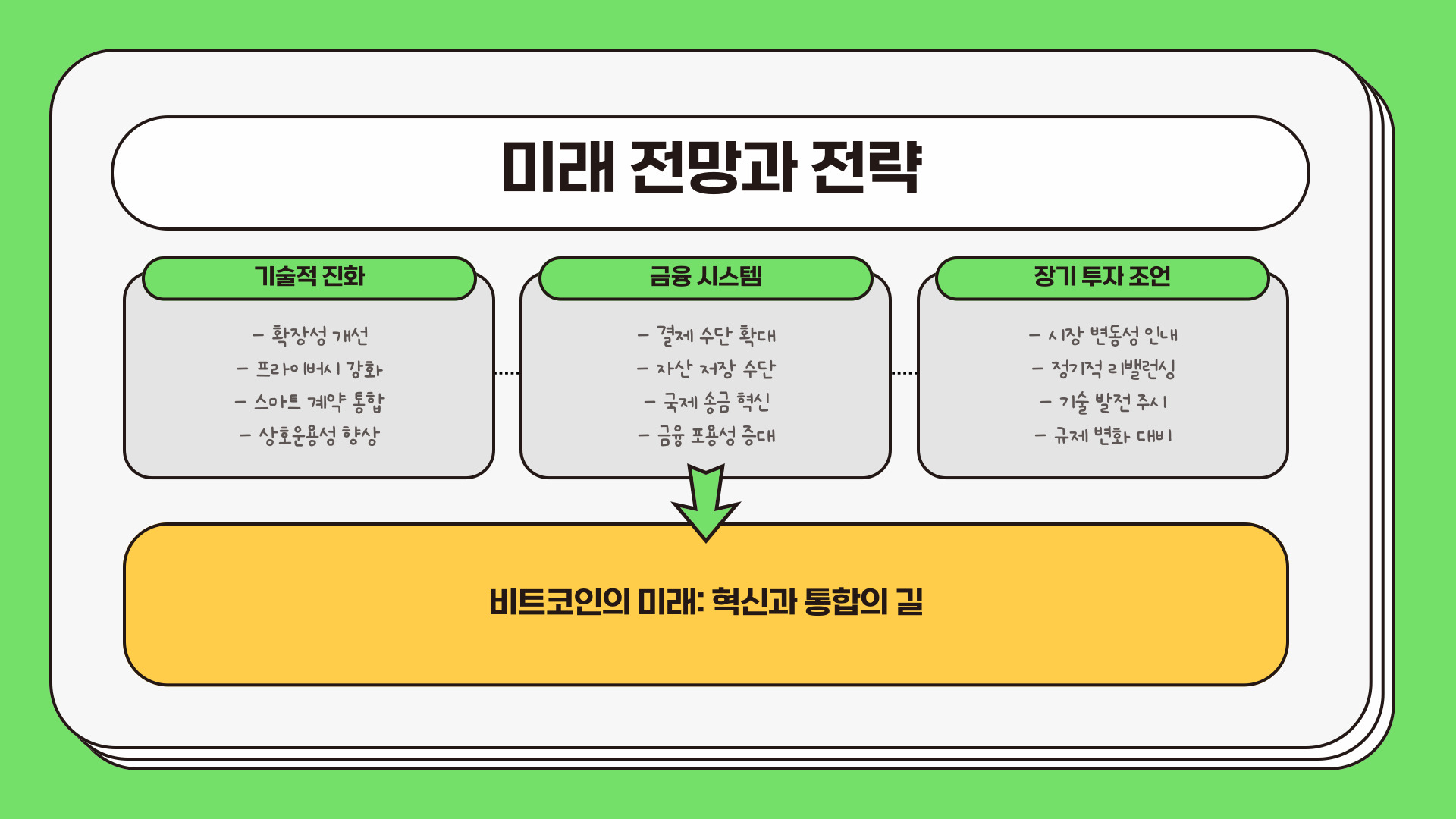 미래 전망과 전략

기술적 진화

– 확장성 개선
– 프라이버시 강화
– 스마트 계약 통합
– 상호운용성 향상

금융 시스템

– 결제 수단 확대
– 자산 저장 수단
– 국제 송금 혁신
– 금융 포용성 증대

장기 투자 조언

– 시장 변동성 인내
– 정기적 리밸런싱
– 기술 발전 주시
– 규제 변화 대비

비트코인의 미래: 혁신과 통합의 길